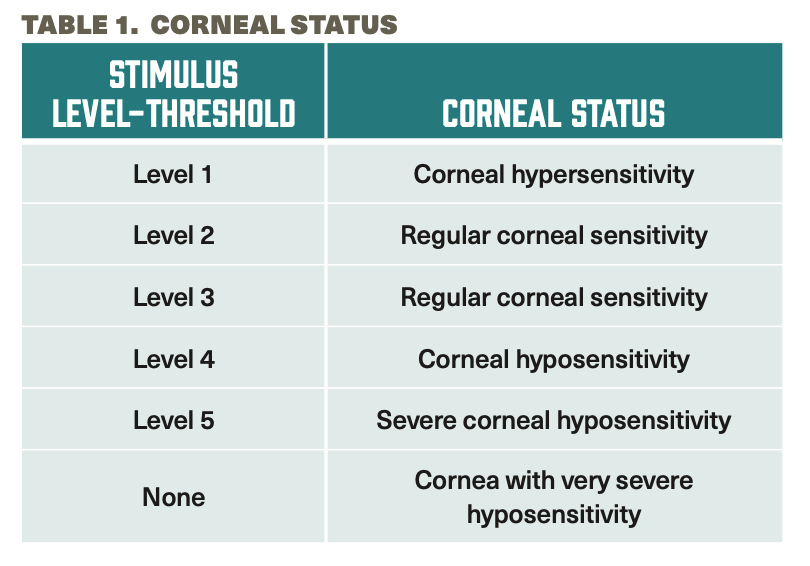 TABLE 1. CORNEAL STATUS

| STIMULUS LEVEL–THRESHOLD | CORNEAL STATUS |
|---|---|
| Level 1 | Corneal hypersensitivity |
| Level 2 | Regular corneal sensitivity |
| Level 3 | Regular corneal sensitivity |
| Level 4 | Corneal hyposensitivity |
| Level 5 | Severe corneal hyposensitivity |
| None | Cornea with very severe hyposensitivity |